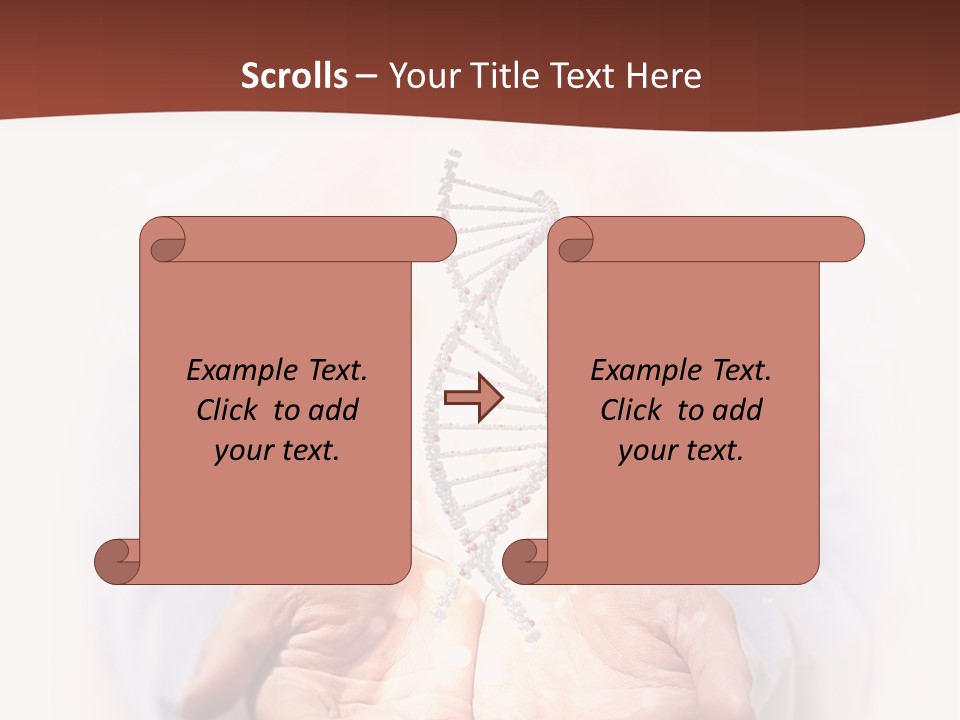 Scrolls – Your Title Text Here

Example Text. Click to add your text.

Example Text. Click to add your text.